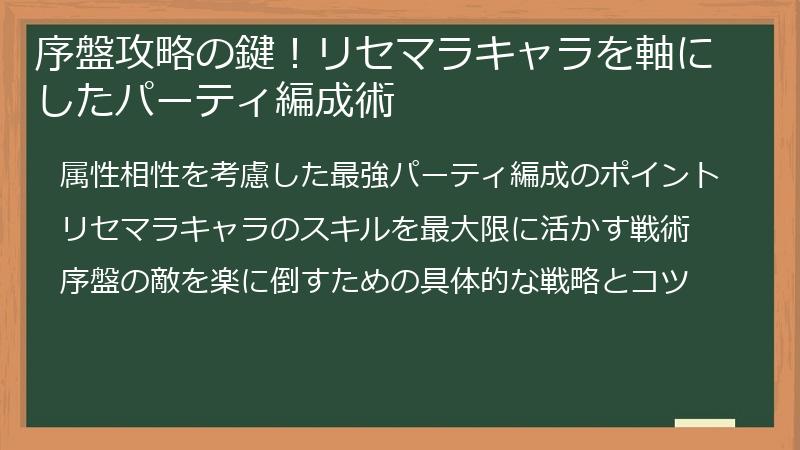 序盤攻略の鍵！リセマラキャラを軸にしたパーティ編成術

属性相性を考慮した最強パーティ編成のポイント

リセマラキャラのスキルを最大限に活かす戦術

序盤の敵を楽に倒すための具体的な戦略とコツ